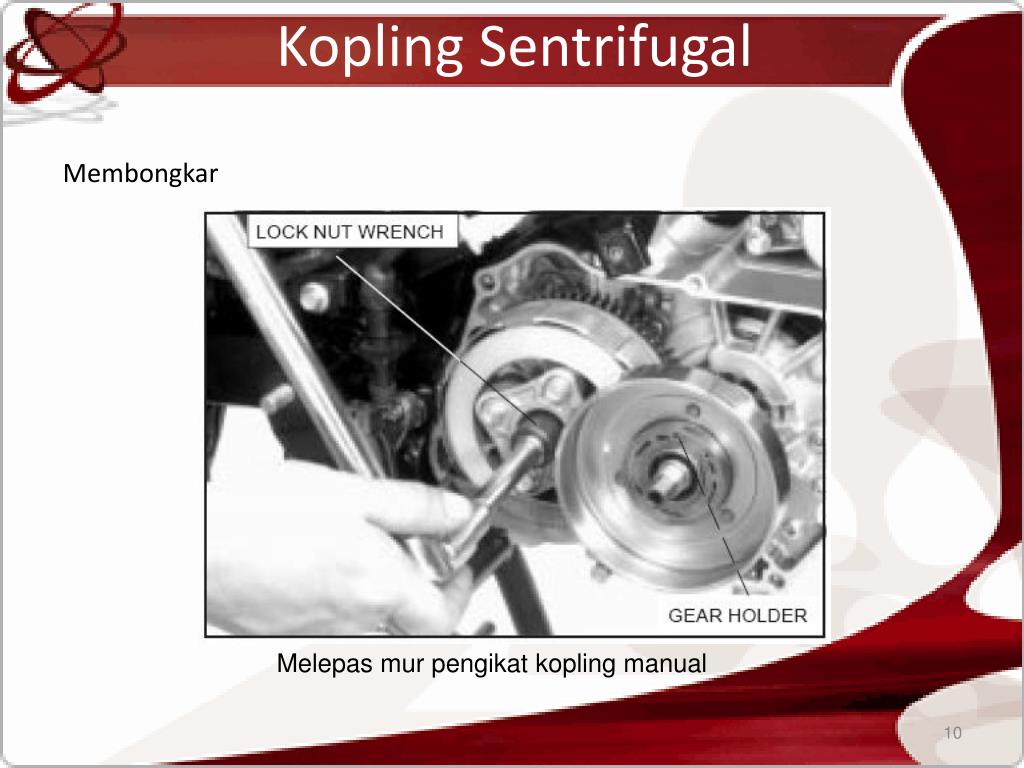 Kopling Sentrifugal

Membongkar

LOCK NUT WRENCH

GEAR HOLDER

Melepas mur pengikat kopling manual

10